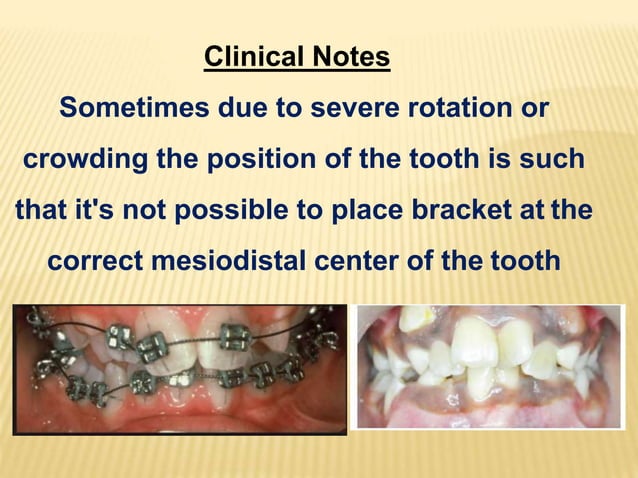 Clinical Notes

Sometimes due to severe rotation or crowding the position of the tooth is such that it's not possible to place bracket at the correct mesiodistal center of the tooth